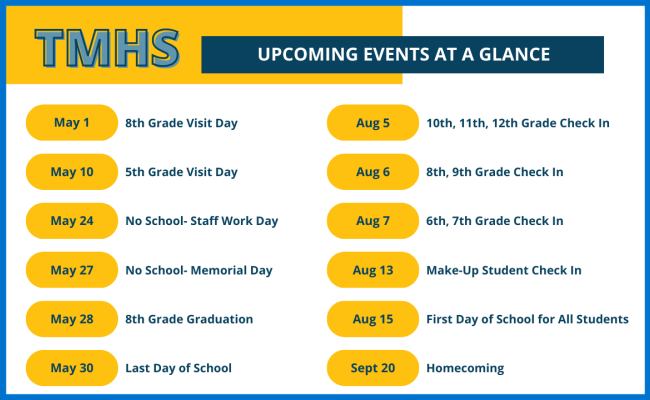 TMHS

UPCOMING EVENTS AT A GLANCE

May 1 8th Grade Visit Day

May 10 5th Grade Visit Day

May 24 No School- Staff Work Day

May 27 No School- Memorial Day

May 28 8th Grade Graduation

May 30 Last Day of School

Aug 5 10th, 11th, 12th Grade Check In

Aug 6 8th, 9th Grade Check In

Aug 7 6th, 7th Grade Check In

Aug 13 Make-Up Student Check In

Aug 15 First Day of School for All Students

Sept 20 Homecoming